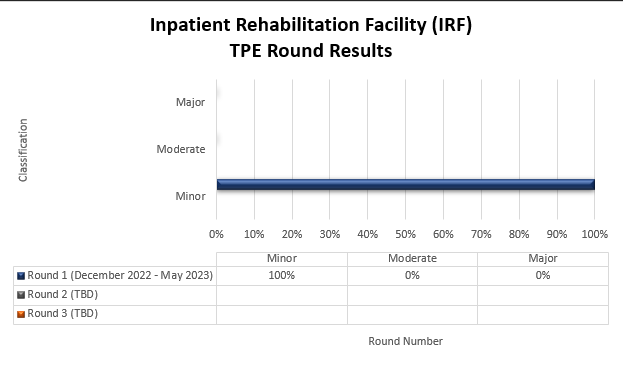 Inpatient Rehabilitation Facility (IRF)
TPE Round Results

Classification

Major

Moderate

Minor

0% 10% 20% 30% 40% 50% 60% 70% 80% 90% 100%

| | Minor | Moderate | Major |
|---|---|---|---|
| Round 1 (December 2022 - May 2023) | 100% | 0% | 0% |
| Round 2 (TBD) | | | |
| Round 3 (TBD) | | | |

Round Number